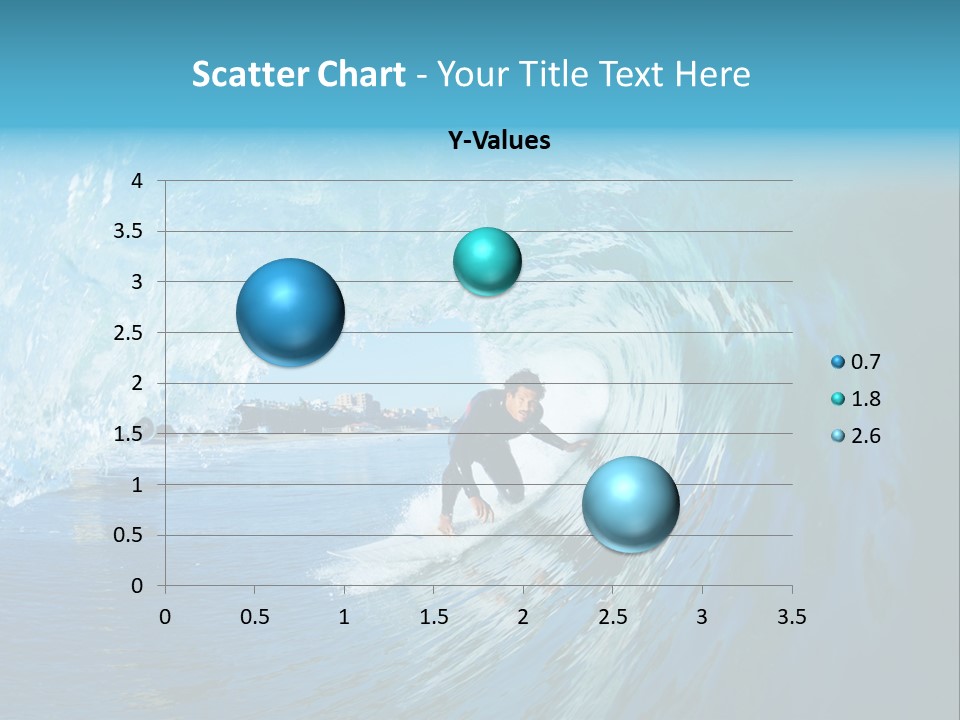 Scatter Chart - Your Title Text Here

Y-Values

4
3.5
3
2.5
2
1.5
1
0.5
0

0 0.5 1 1.5 2 2.5 3 3.5

0.7
1.8
2.6